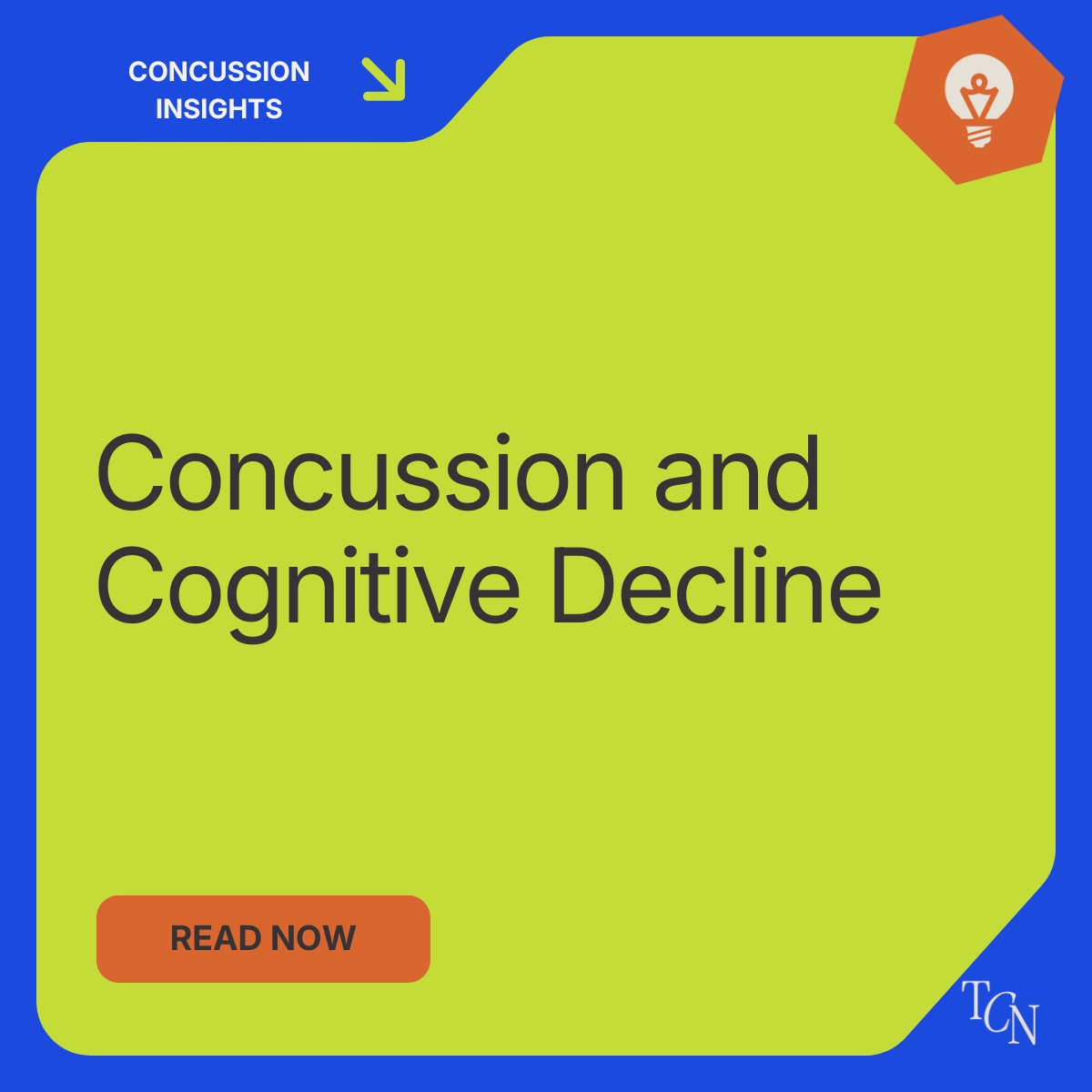 CONCUSSION INSIGHTS

Concussion and Cognitive Decline

READ NOW

TCN